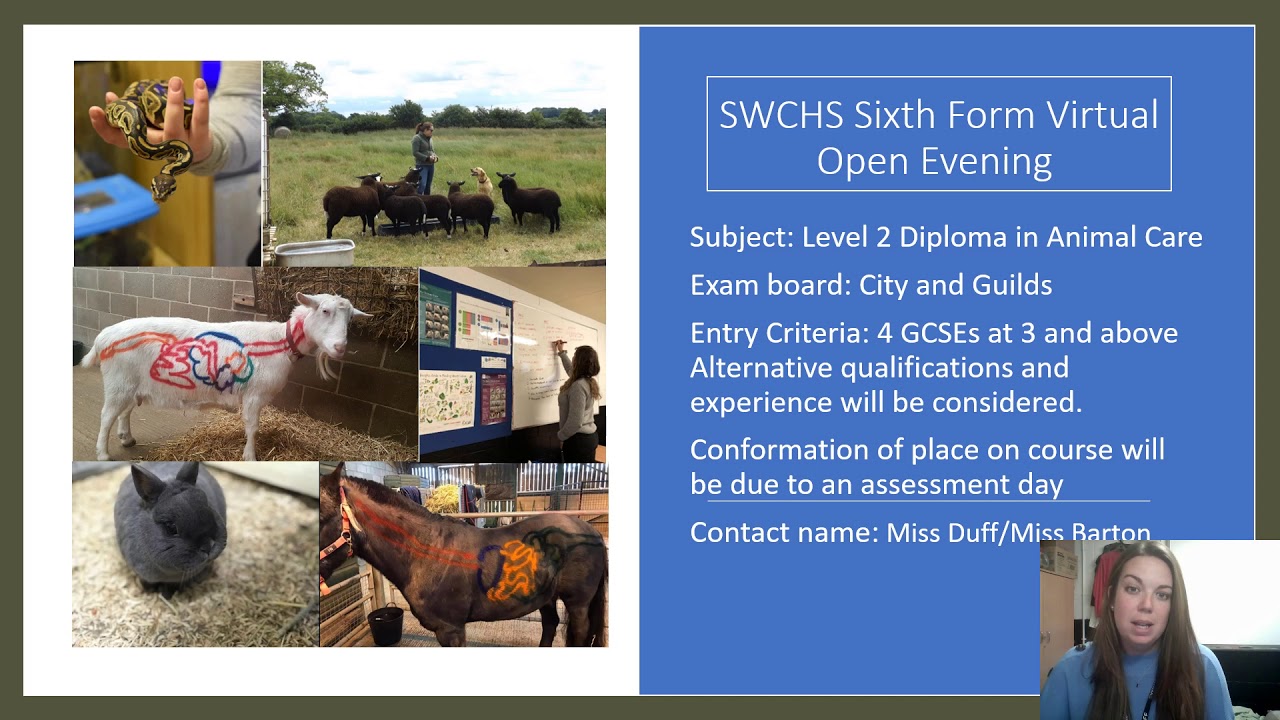 SWCHS Sixth Form Virtual Open Evening

Subject: Level 2 Diploma in Animal Care

Exam board: City and Guilds

Entry Criteria: 4 GCSEs at 3 and above Alternative qualifications and experience will be considered.

Conformation of place on course will be due to an assessment day

Contact name: Miss Duff/Miss Barton